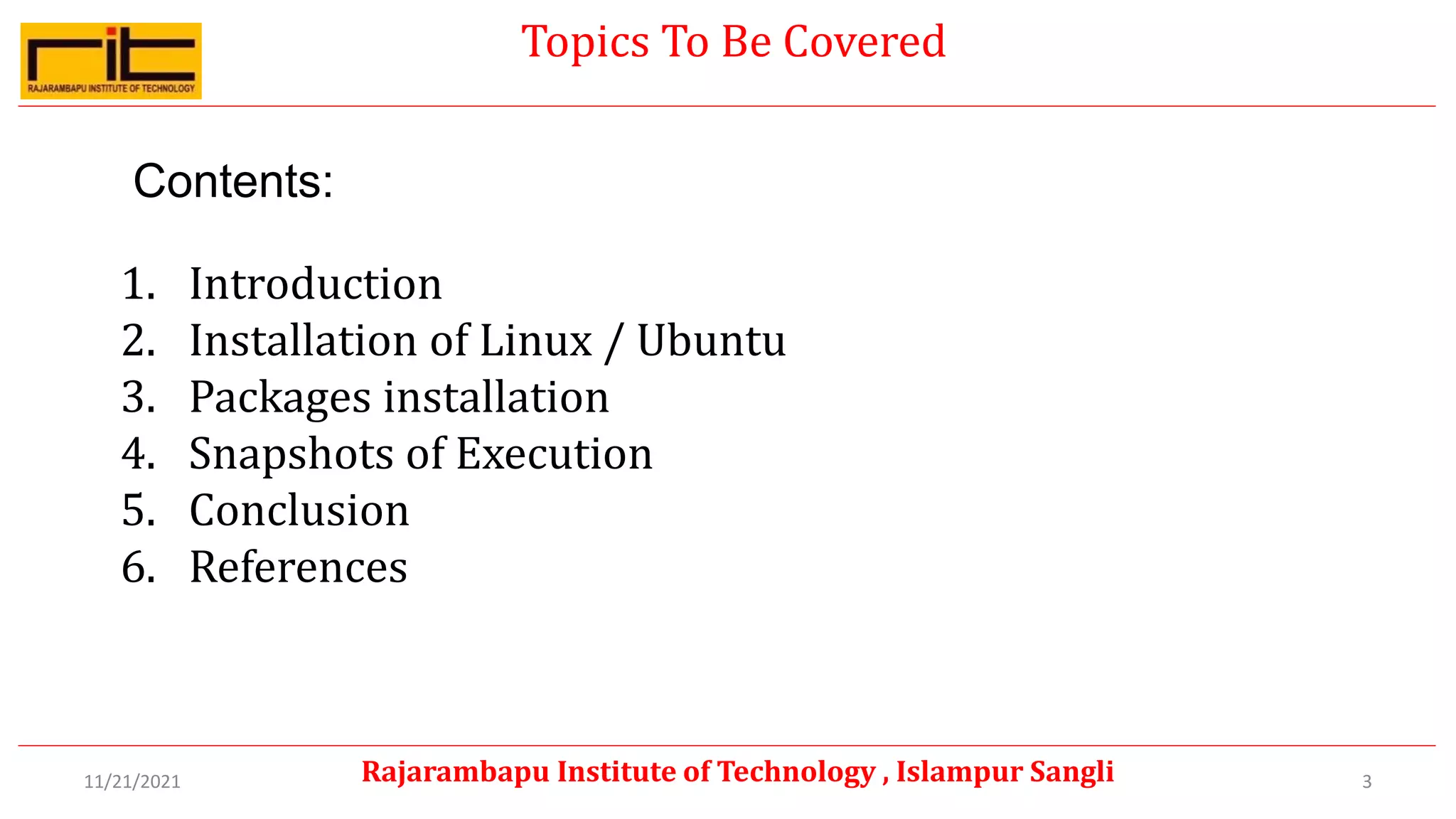 rit
RAJARAMBAPU INSTITUTE OF TECHNOLOGY

Topics To Be Covered

Contents:

1. Introduction
2. Installation of Linux / Ubuntu
3. Packages installation
4. Snapshots of Execution
5. Conclusion
6. References

11/21/2021

Rajarambapu Institute of Technology , Islampur Sangli

3